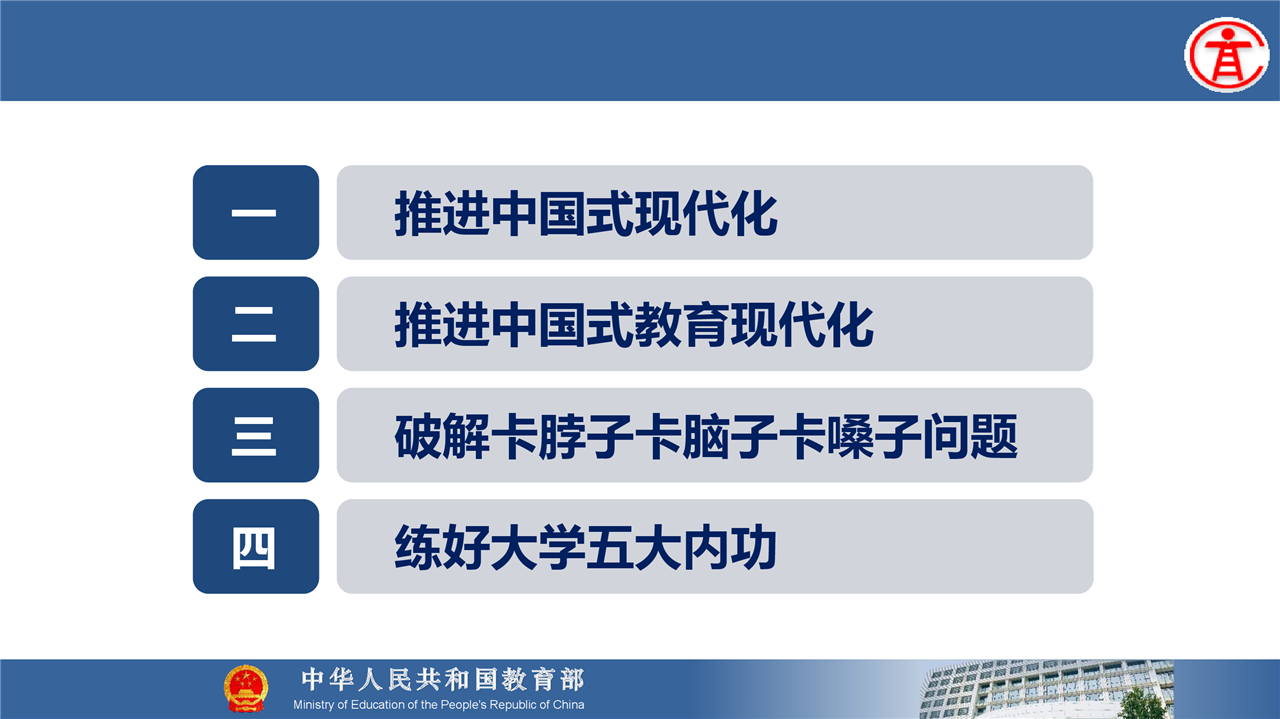 一 推进中国式现代化

二 推进中国式教育现代化

三 破解卡脖子卡脑子卡嗓子问题

四 练好大学五大内功

中华人民共和国教育部
Ministry of Education of the People's Republic of China